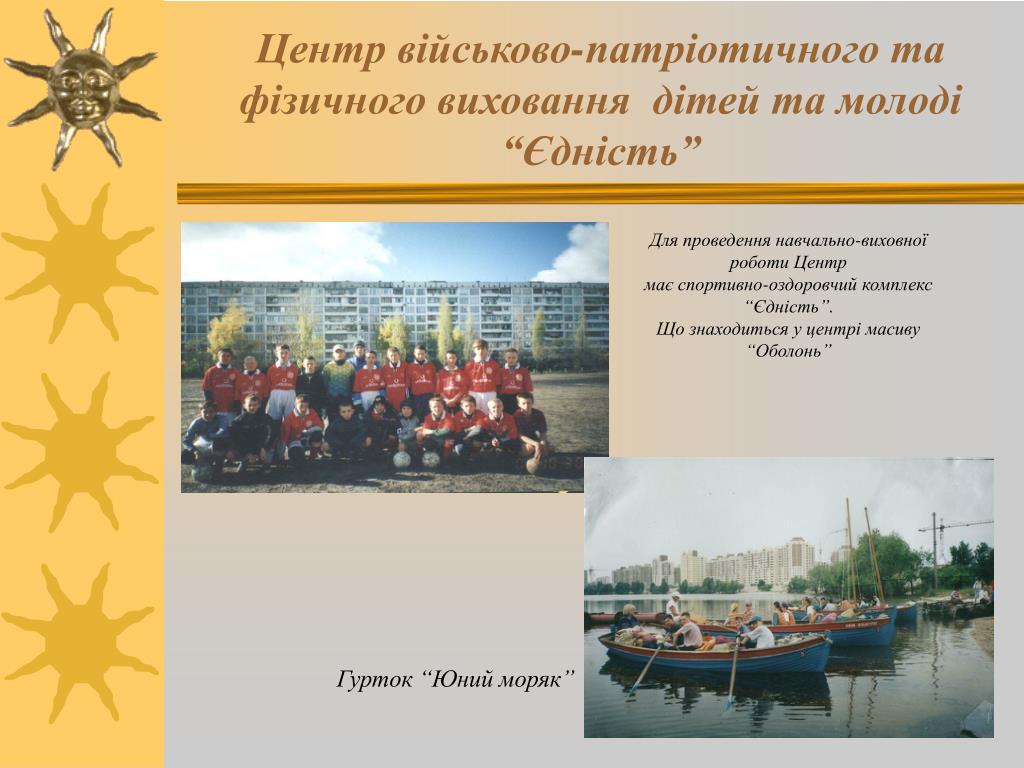 Центр військово-патріотичного та фізичного виховання дітей та молоді “Єдність”

Для проведення навчально-виховної роботи Центр має спортивно-оздоровчий комплекс “Єдність”. Що знаходиться у центрі масиву “Оболонь”

Гурток “Юний моряк”